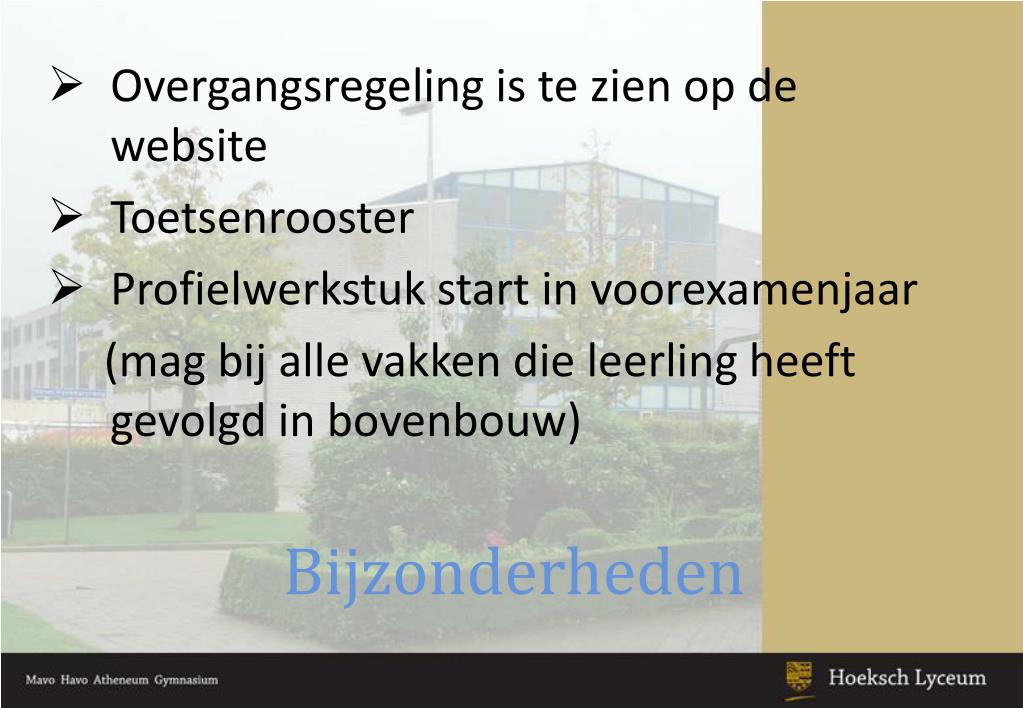 ➢ Overgangsregeling is te zien op de website

➢ Toetsenrooster

➢ Profielwerkstuk start in voorexamenjaar (mag bij alle vakken die leerling heeft gevolgd in bovenbouw)

Bijzonderheden

Mavo Havo Atheneum Gymnasium

Hoeksch Lyceum